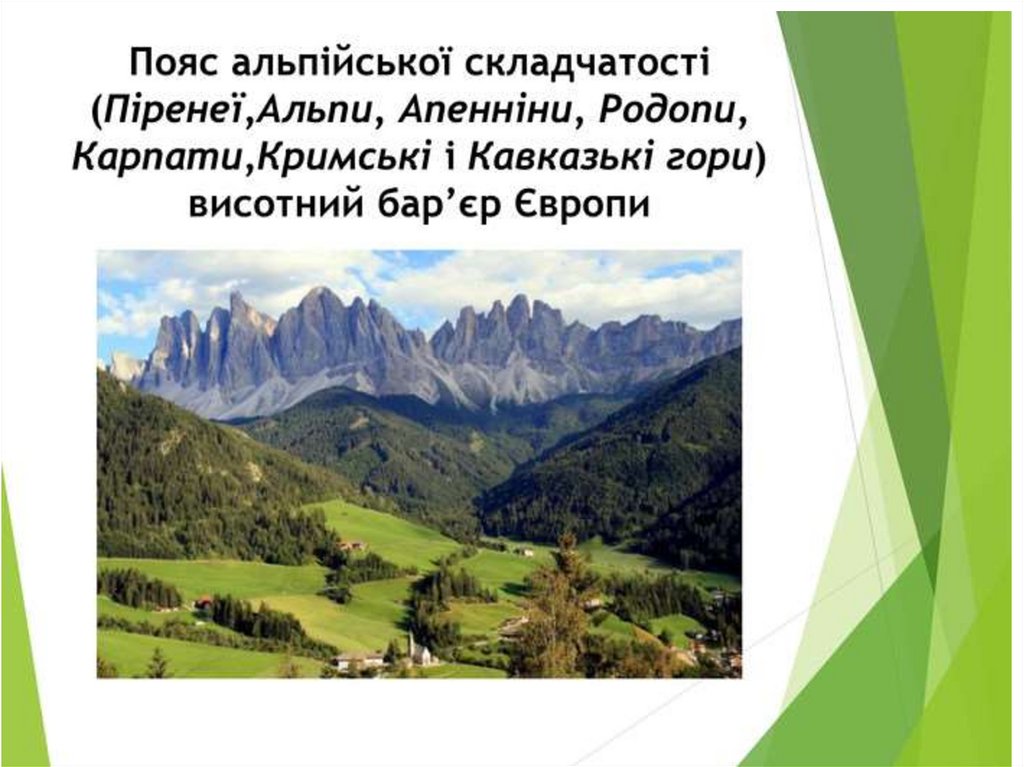 Пояс альпійської складчатості (Піренеї,Альпи, Апенніни, Родопи, Карпати,Кримські і Кавказькі гори) висотний бар'єр Європи